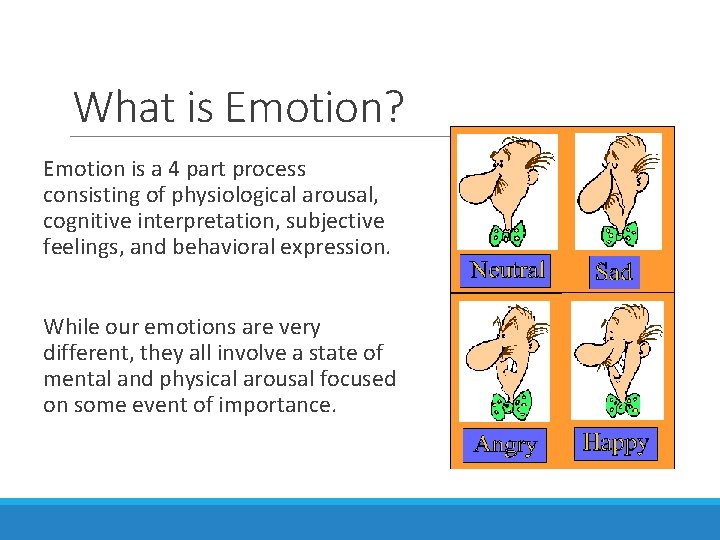 What is Emotion?

Emotion is a 4 part process consisting of physiological arousal, cognitive interpretation, subjective feelings, and behavioral expression.

While our emotions are very different, they all involve a state of mental and physical arousal focused on some event of importance.

Neutral

Sad

Angry

Happy